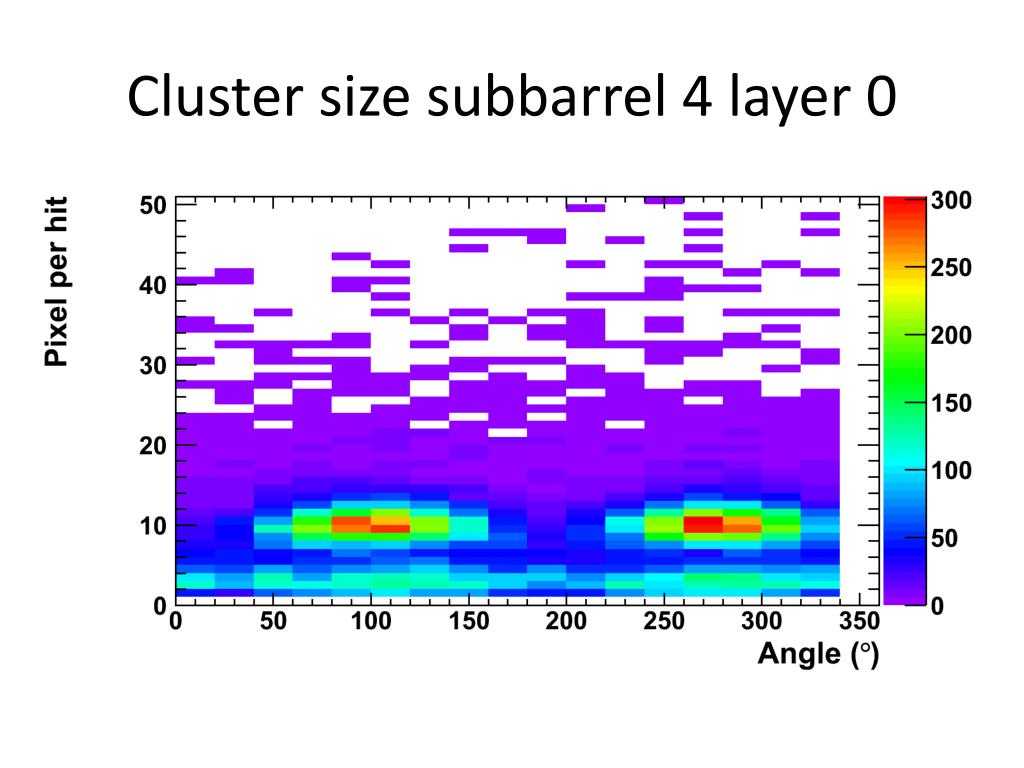 Cluster size subbarrel 4 layer 0

Pixel per hit

50
40
30
20
10
0

0 50 100 150 200 250 300 350

Angle (°)

300
250
200
150
100
50
0